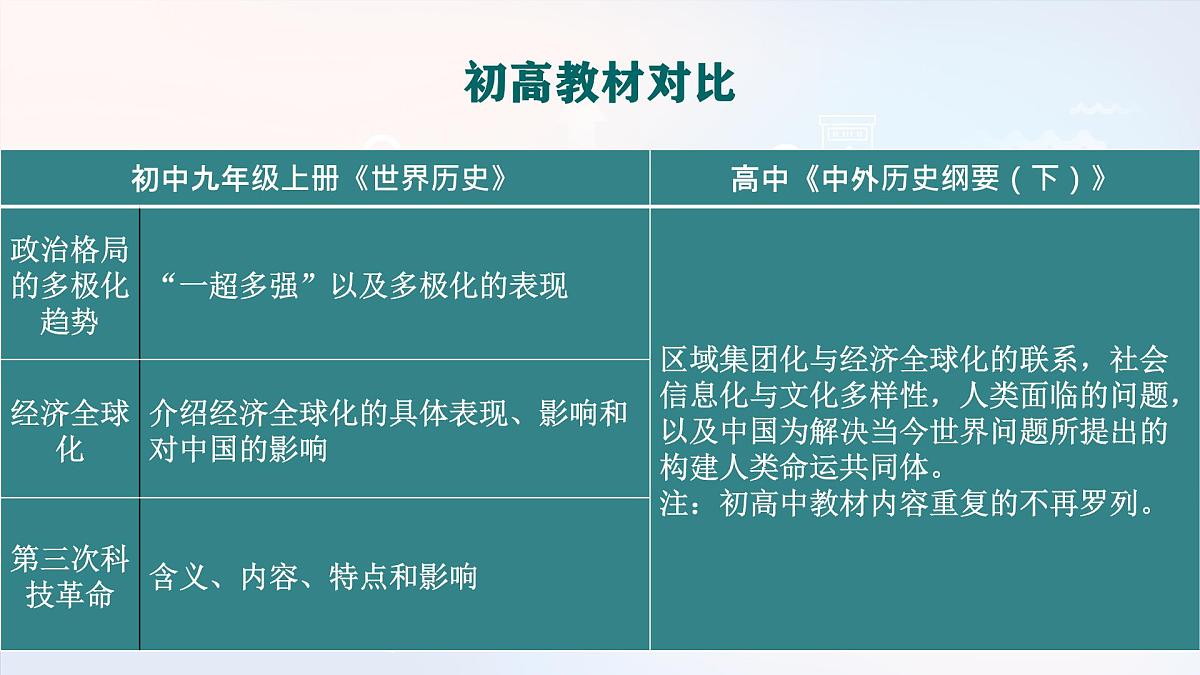 初高教材对比

| 初中九年级上册《世界历史》 | | 高中《中外历史纲要（下）》 |
|---|---|---|
| 政治格局的多极化趋势 | “一超多强”以及多极化的表现 | 区域集团化与经济全球化的联系，社会信息化与文化多样性，人类面临的问题，以及中国为解决当今世界问题所提出的构建人类命运共同体。注：初高中教材内容重复的不再罗列。 |
| 经济全球化 | 介绍经济全球化的具体表现、影响和对中国的影响 | |
| 第三次科技革命 | 含义、内容、特点和影响 | |